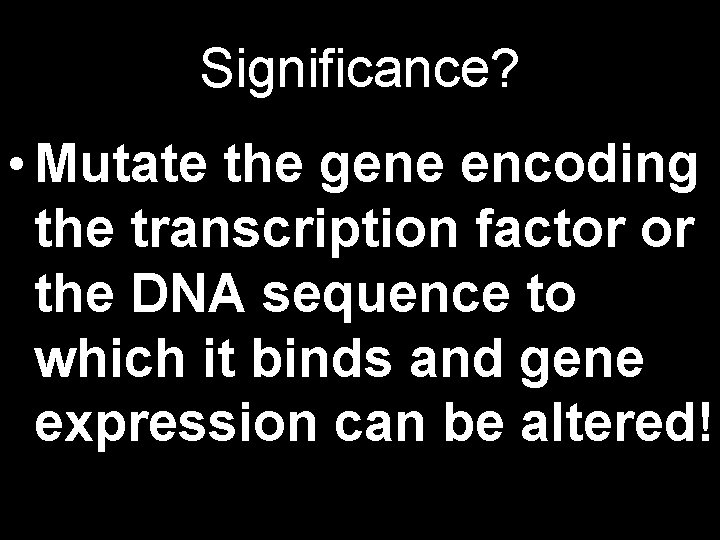 Significance?

• Mutate the gene encoding the transcription factor or the DNA sequence to which it binds and gene expression can be altered!